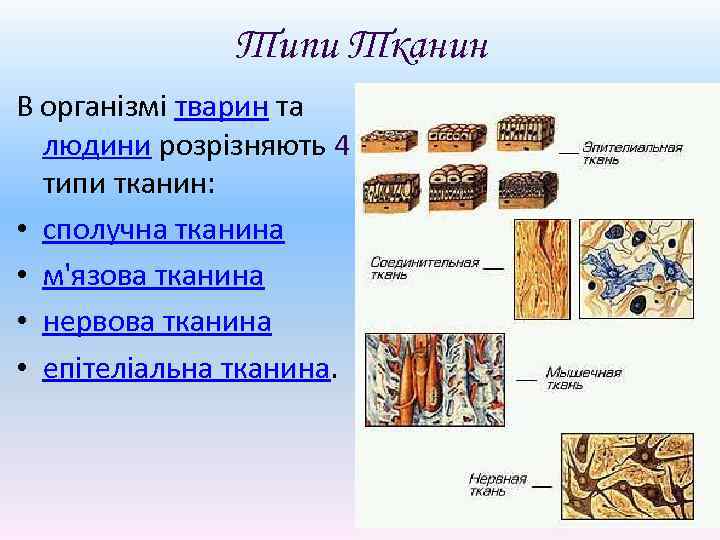 Типи Тканин

В організмі тварин та людини розрізняють 4 типи тканин:

• сполучна тканина
• м'язова тканина
• нервова тканина
• епітеліальна тканина.

Эпителиальная ткань

Соединительная ткань

Мышечная ткань

Нервная ткань